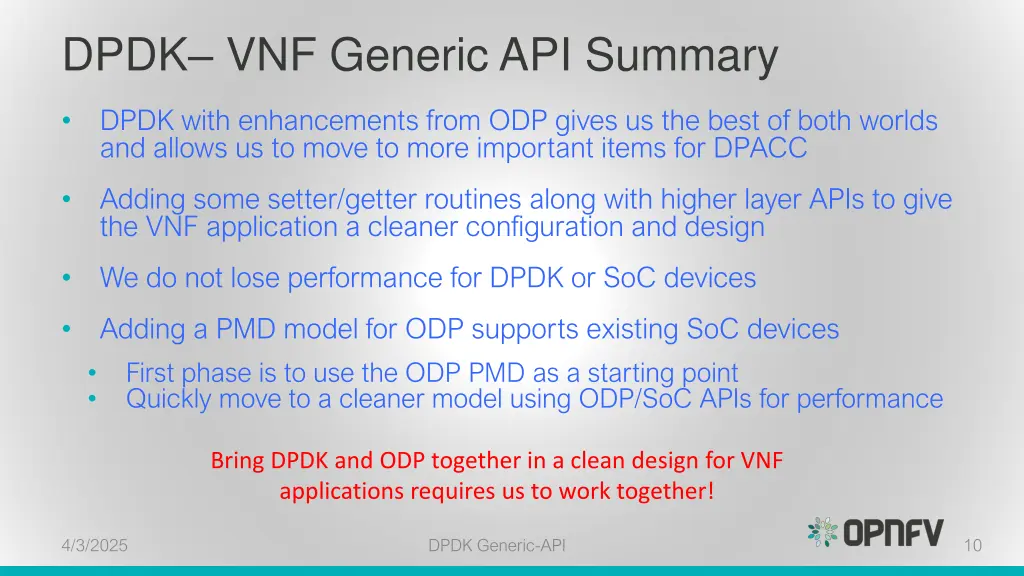 DPDK– VNF Generic API Summary

• DPDK with enhancements from ODP gives us the best of both worlds and allows us to move to more important items for DPACC

• Adding some setter/getter routines along with higher layer APIs to give the VNF application a cleaner configuration and design

• We do not lose performance for DPDK or SoC devices

• Adding a PMD model for ODP supports existing SoC devices
  • First phase is to use the ODP PMD as a starting point
  • Quickly move to a cleaner model using ODP/SoC APIs for performance

Bring DPDK and ODP together in a clean design for VNF applications requires us to work together!

4/3/2025

DPDK Generic-API

OPNFV

10